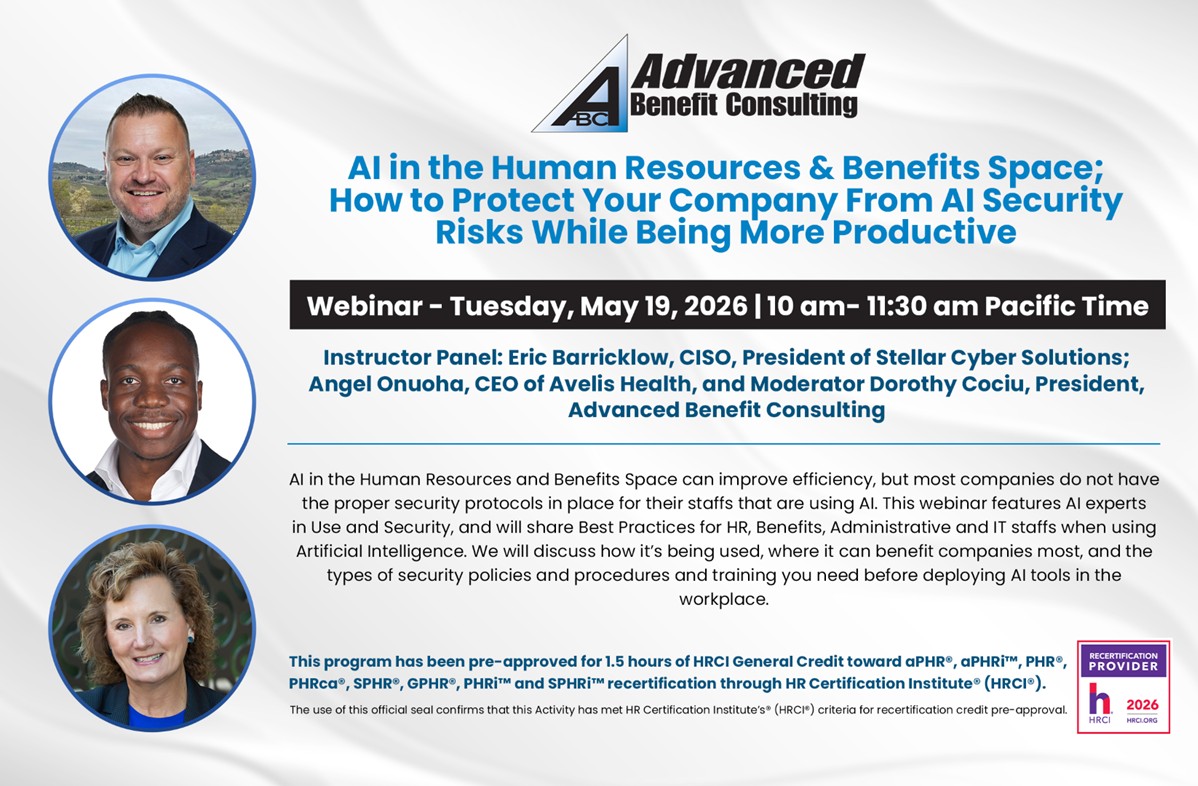 ABC Advanced Benefit Consulting

AI in the Human Resources & Benefits Space; How to Protect Your Company From AI Security Risks While Being More Productive

Webinar - Tuesday, May 19, 2026 | 10 am- 11:30 am Pacific Time

Instructor Panel: Eric Barricklow, CISO, President of Stellar Cyber Solutions; Angel Onuoha, CEO of Avelis Health, and Moderator Dorothy Cociu, President, Advanced Benefit Consulting

AI in the Human Resources and Benefits Space can improve efficiency, but most companies do not have the proper security protocols in place for their staffs that are using AI. This webinar features AI experts in Use and Security, and will share Best Practices for HR, Benefits, Administrative and IT staffs when using Artificial Intelligence. We will discuss how it's being used, where it can benefit companies most, and the types of security policies and procedures and training you need before deploying AI tools in the workplace.

This program has been pre-approved for 1.5 hours of HRCI General Credit toward aPHR®, aPHRi™, PHR®, PHRca®, SPHR®, GPHR®, PHRi™ and SPHRi™ recertification through HR Certification Institute® (HRCI®).

The use of this official seal confirms that this Activity has met HR Certification Institute's® (HRCI®) criteria for recertification credit pre-approval.

RECERTIFICATION PROVIDER
h
HRCI
2026
HRCI.ORG